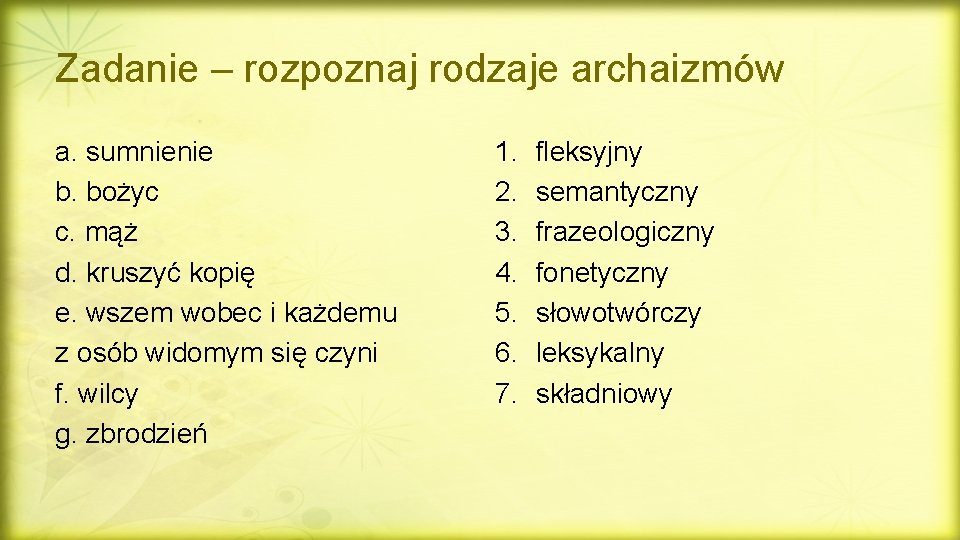 Zadanie – rozpoznaj rodzaje archaizmów

a. sumnienie
b. bożyc
c. mąż
d. kruszyć kopię
e. wszem wobec i każdemu z osób widomym się czyni
f. wilcy
g. zbrodzień

1. fleksyjny
2. semantyczny
3. frazeologiczny
4. fonetyczny
5. słowotwórczy
6. leksykalny
7. składniowy